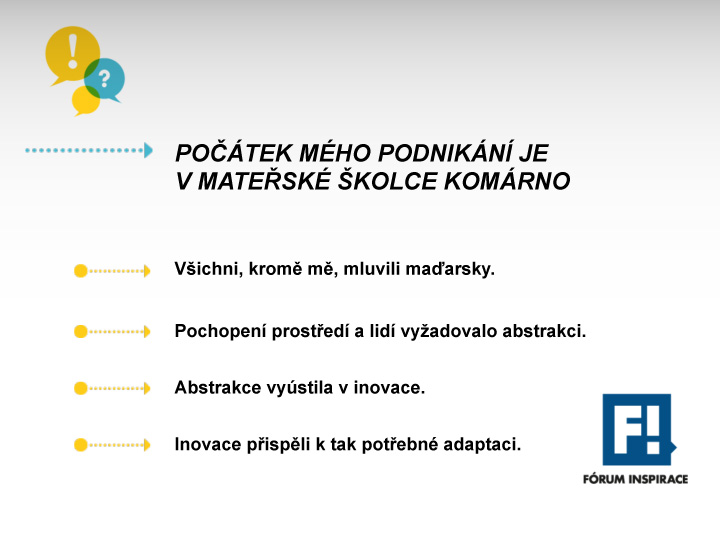 !
?

POČÁTEK MÉHO PODNIKÁNÍ JE V MATEŘSKÉ ŠKOLCE KOMÁRNO

Všichni, kromě mě, mluvili maďarsky.

Pochopení prostředí a lidí vyžadovalo abstrakci.

Abstrakce vyústila v inovace.

Inovace přispěli k tak potřebné adaptaci.

F!
FÓRUM INSPIRACE